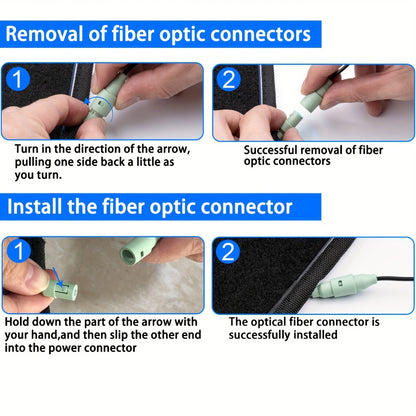 Removal of fiber optic connectors

1

Turn in the direction of the arrow, pulling one side back a little as you turn.

2

Successful removal of fiber optic connectors

Install the fiber optic connector

1

Hold down the part of the arrow with your hand,and then slip the other end into the power connector

2

The optical fiber connector is successfully installed